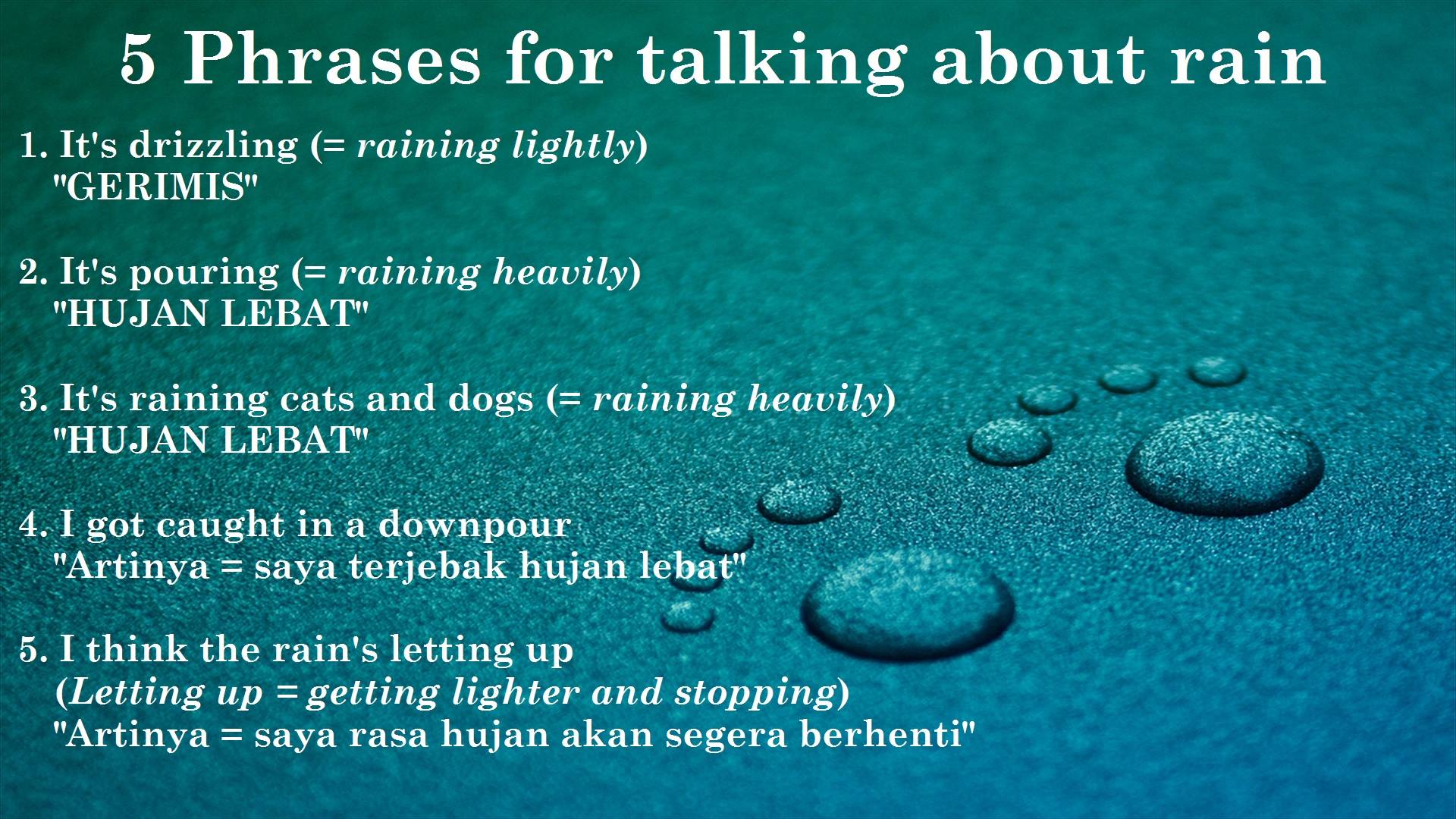 5 Phrases for talking about rain

1. It's drizzling (= raining lightly)
"GERIMIS"

2. It's pouring (= raining heavily)
"HUJAN LEBAT"

3. It's raining cats and dogs (= raining heavily)
"HUJAN LEBAT"

4. I got caught in a downpour
"Artinya = saya terjebak hujan lebat"

5. I think the rain's letting up
(Letting up = getting lighter and stopping)
"Artinya = saya rasa hujan akan segera berhenti"